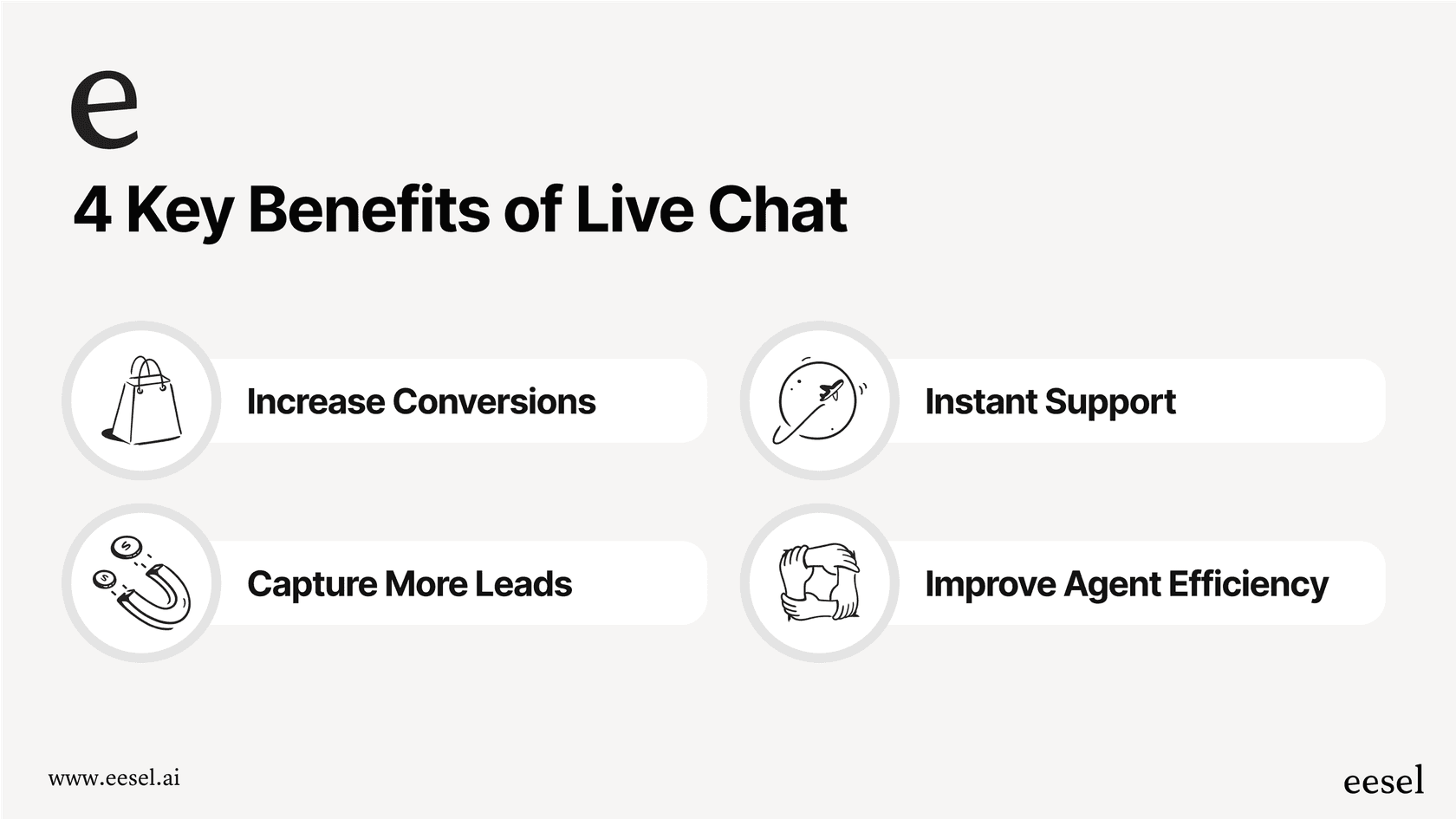 e

4 Key Benefits of Live Chat

Increase Conversions

Instant Support

Capture More Leads

Improve Agent Efficiency

www.eesel.ai

eesel